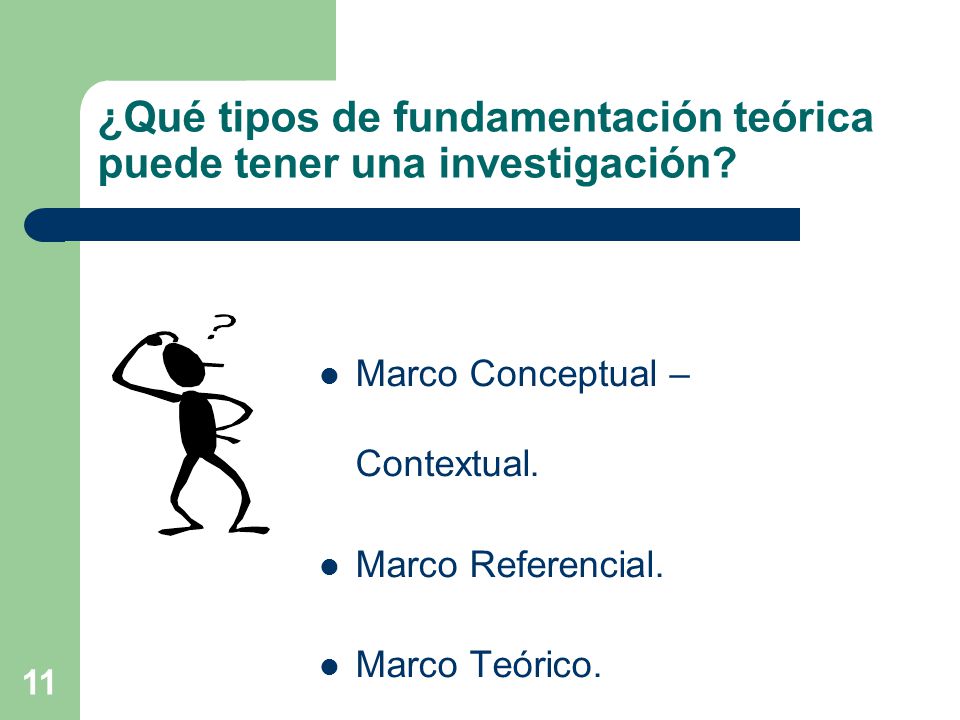 ¿Qué tipos de fundamentación teórica puede tener una investigación?

?

- Marco Conceptual – Contextual.
- Marco Referencial.
- Marco Teórico.

11